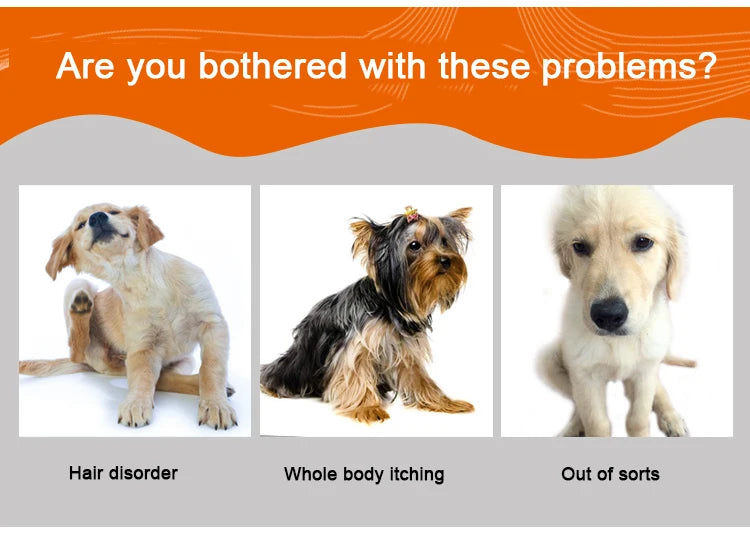 Are you bothered with these problems?

Hair disorder

Whole body itching

Out of sorts